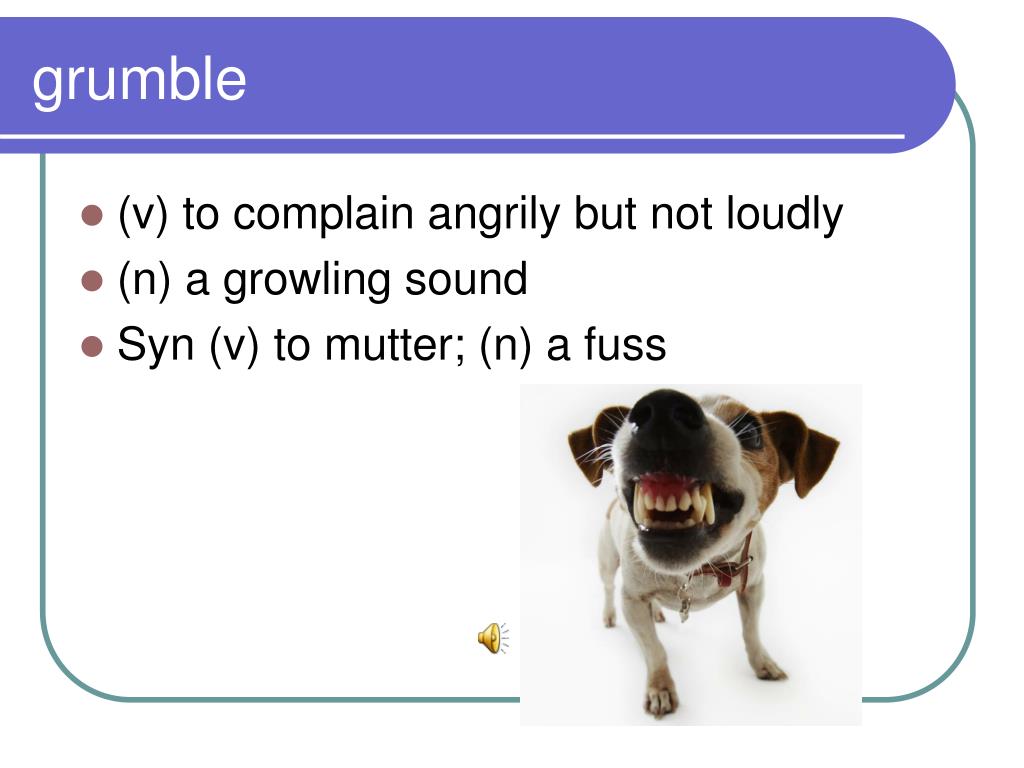 grumble

- (v) to complain angrily but not loudly
- (n) a growling sound
- Syn (v) to mutter; (n) a fuss